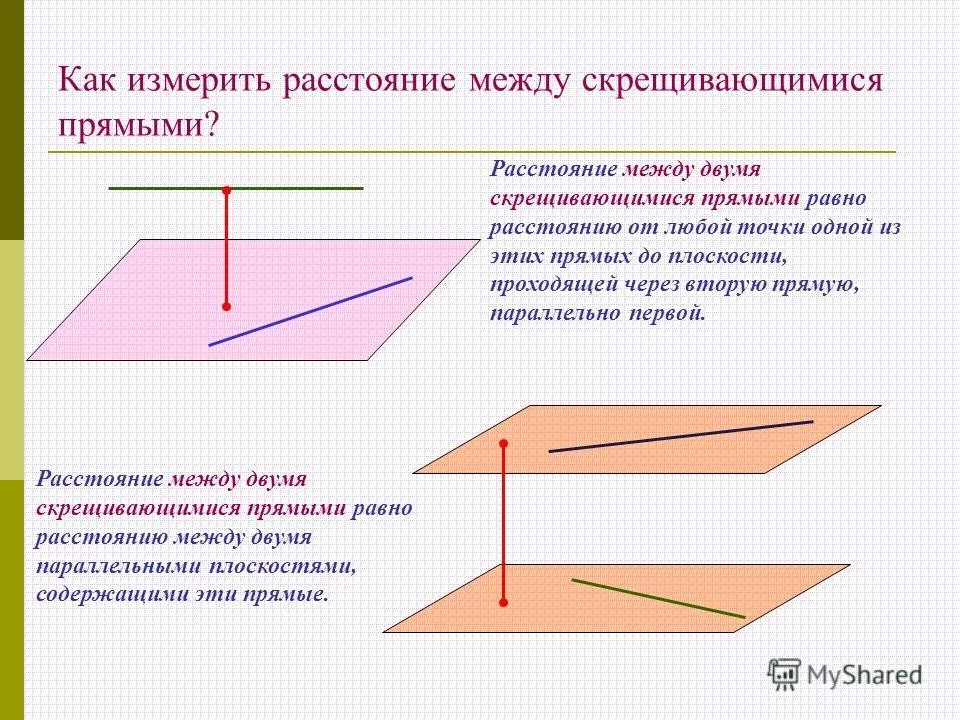 Как измерить расстояние между скрещивающимися прямыми?

Расстояние между двумя скрещивающимися прямыми равно расстоянию от любой точки одной из этих прямых до плоскости, проходящей через вторую прямую, параллельно первой.

Расстояние между двумя скрещивающимися прямыми равно расстоянию между двумя параллельными плоскостями, содержащими эти прямые.

MyShared